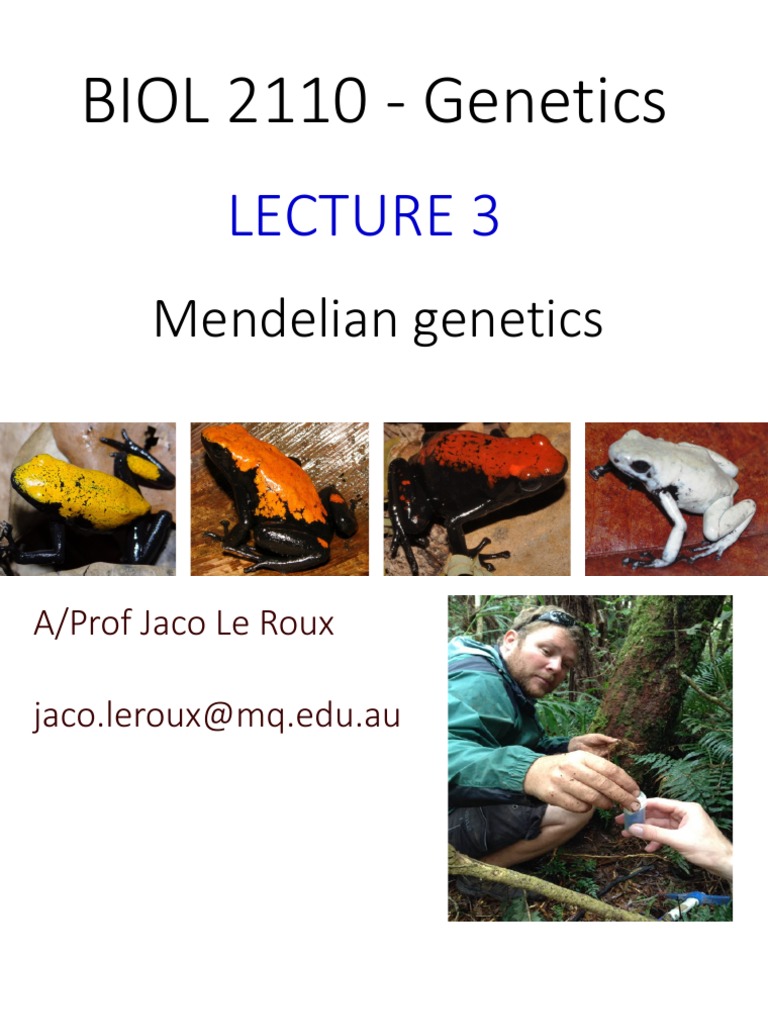 BIOL 2110 - Genetics

LECTURE 3

Mendelian genetics

A/Prof Jaco Le Roux

jaco.leroux@mq.edu.au